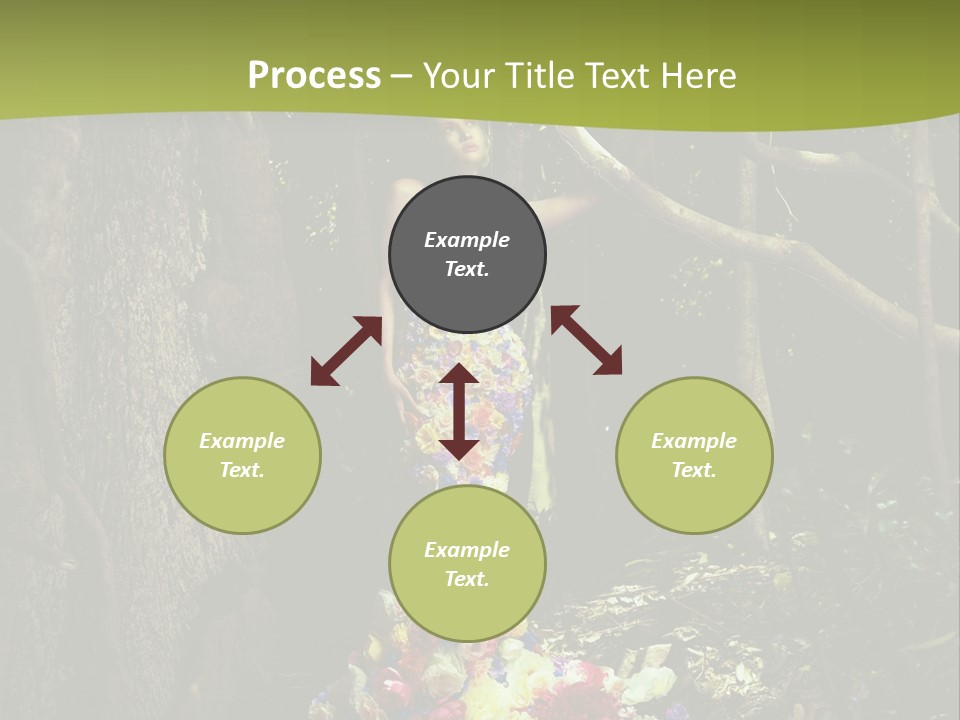 Process – Your Title Text Here

Example Text.

Example Text.

Example Text.

Example Text.